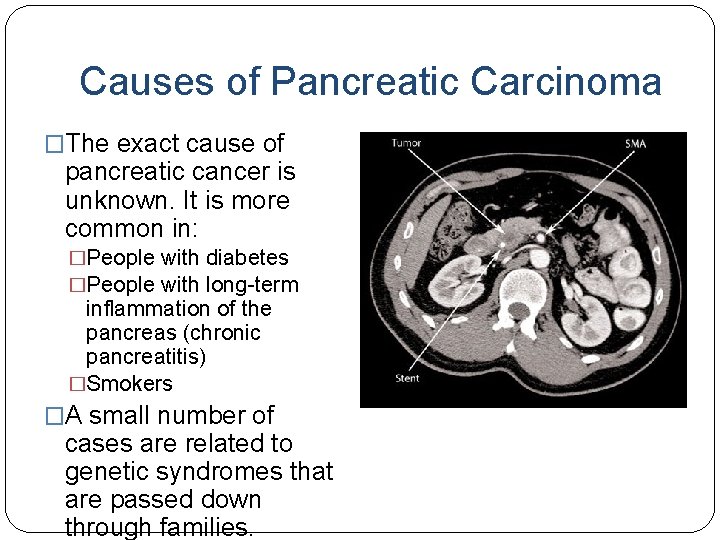 Causes of Pancreatic Carcinoma

□The exact cause of pancreatic cancer is unknown. It is more common in:

□People with diabetes

□People with long-term inflammation of the pancreas (chronic pancreatitis)

□Smokers

□A small number of cases are related to genetic syndromes that are passed down through families.

Tumor

SMA

Stent